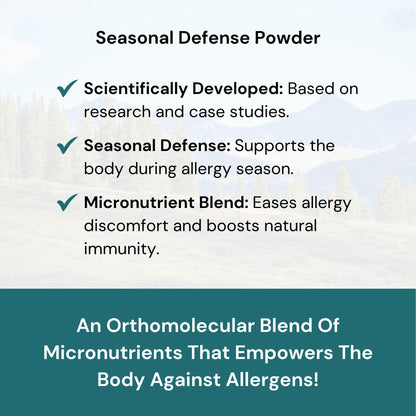 Seasonal Defense Powder

✓ Scientifically Developed: Based on research and case studies.

✓ Seasonal Defense: Supports the body during allergy season.

✓ Micronutrient Blend: Eases allergy discomfort and boosts natural immunity.

An Orthomolecular Blend Of Micronutrients That Empowers The Body Against Allergens!